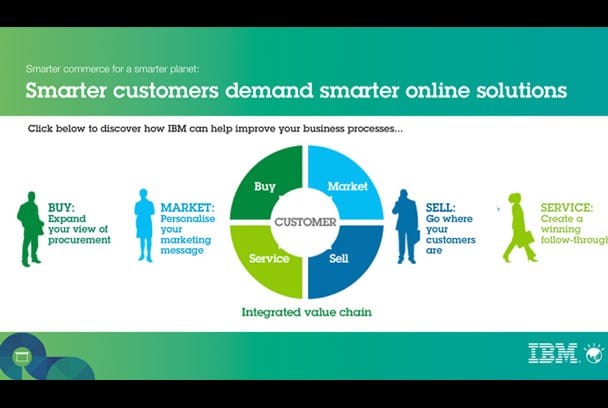 Smarter commerce for a smarter planet:

Smarter customers demand smarter online solutions

Click below to discover how IBM can help improve your business processes...

BUY: Expand your view of procurement

MARKET: Personalise your marketing message

Buy

Market

CUSTOMER

Service

Sell

Integrated value chain

SELL: Go where your customers are

SERVICE: Create a winning follow-through

IBM